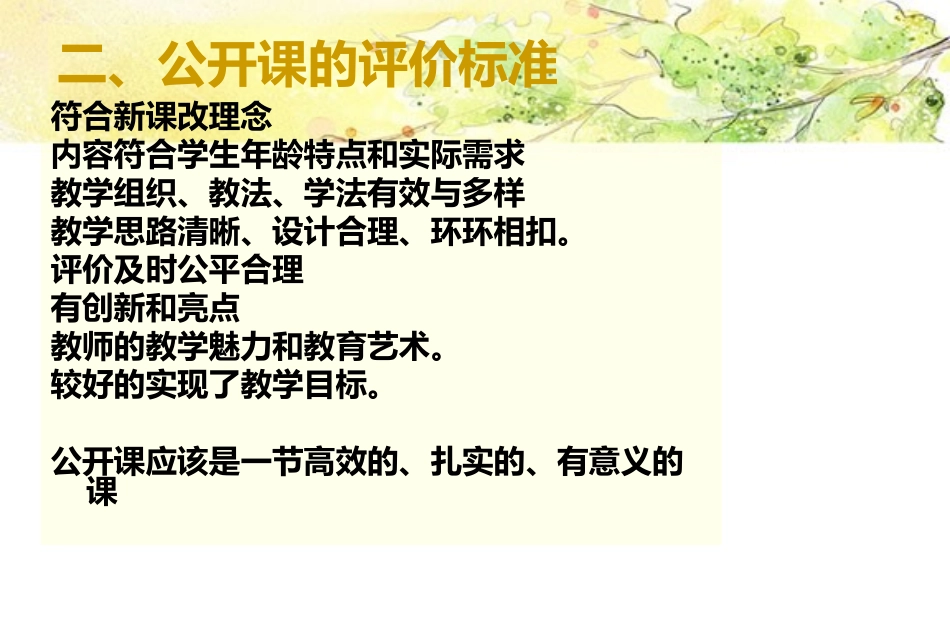 二、公开课的评价标准

符合新课改理念
内容符合学生年龄特点和实际需求
教学组织、教法、学法有效与多样
教学思路清晰、设计合理、环环相扣。
评价及时公平合理
有创新和亮点
教师的教学魅力和教育艺术。
较好的实现了教学目标。

公开课应该是一节高效的、扎实的、有意义的课